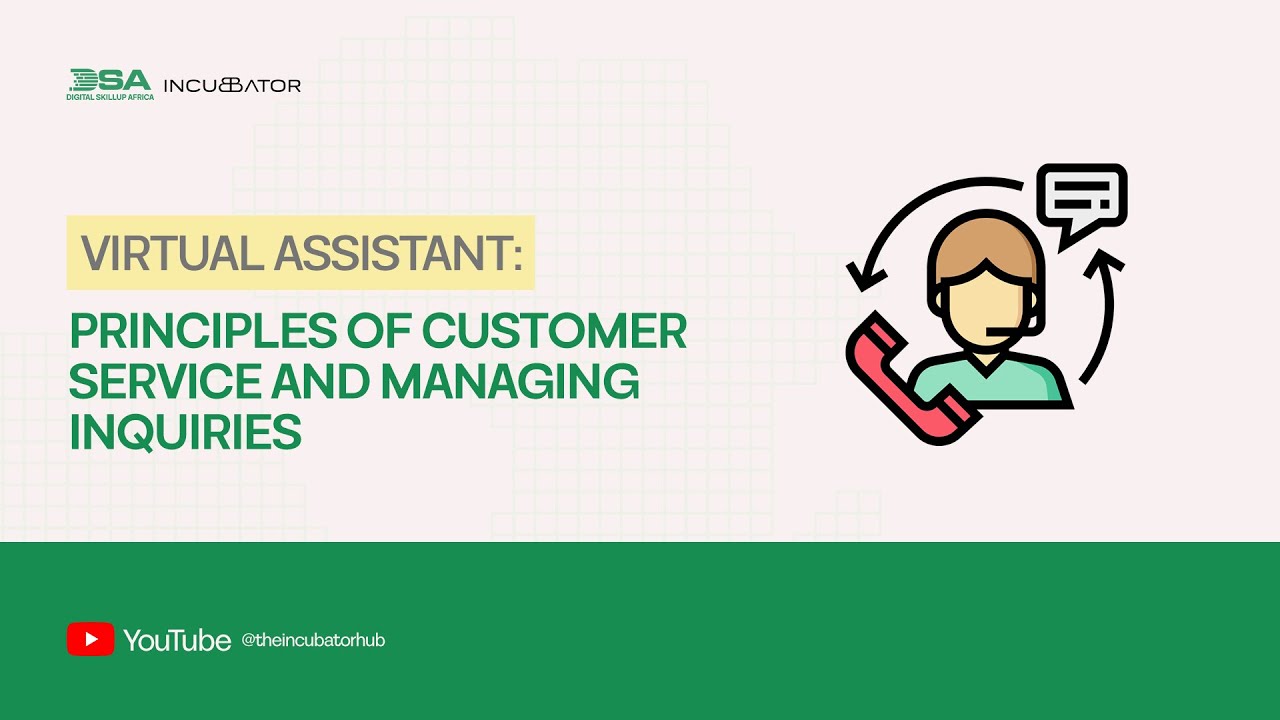 DSA
DIGITAL SKILLUP AFRICA
INCUBATOR

VIRTUAL ASSISTANT:

PRINCIPLES OF CUSTOMER SERVICE AND MANAGING INQUIRIES

YouTube @theincubatorhub